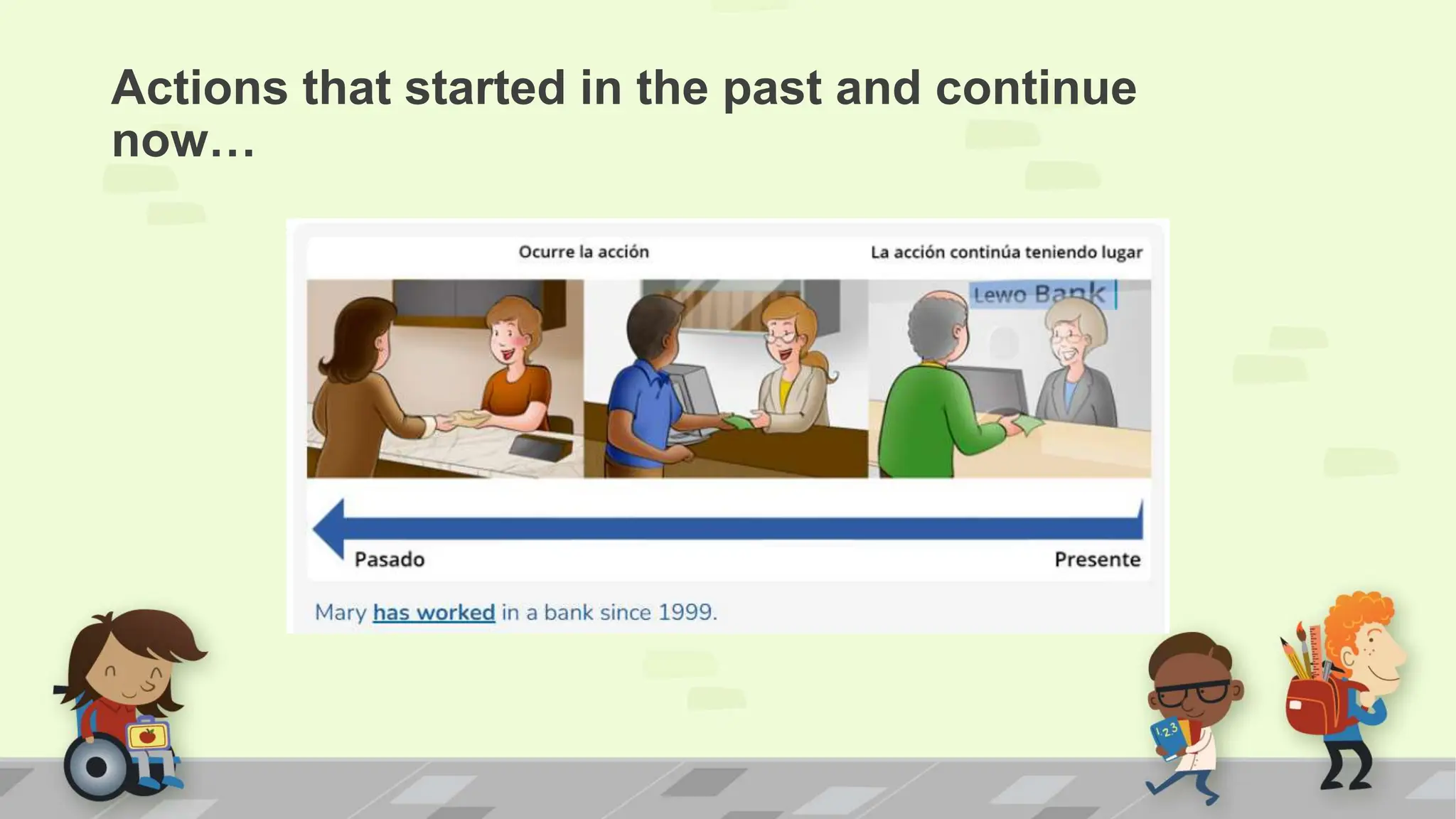 Actions that started in the past and continue now…

Ocurre la acción

La acción continúa teniendo lugar

Lewo Bank

Pasado

Presente

Mary has worked in a bank since 1999.

123